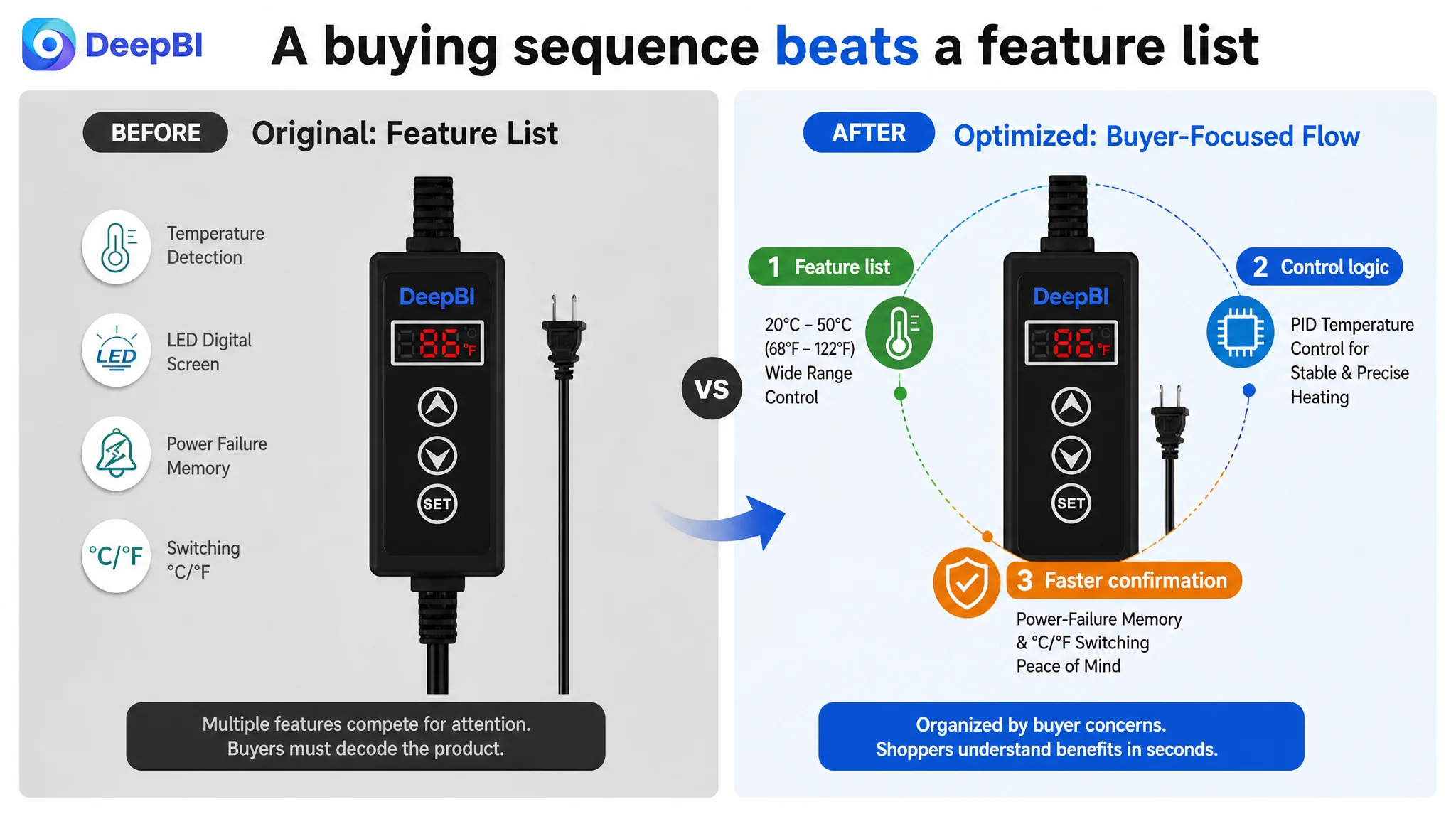 DeepBI

A buying sequence beats a feature list

BEFORE Original: Feature List

Temperature Detection

LED

LED Digital Screen

Power Failure Memory

°C/°F

Switching °C/°F

DeepBI

86 °F

SET

Multiple features compete for attention. Buyers must decode the product.

VS

AFTER Optimized: Buyer-Focused Flow

1 Feature list

20°C – 50°C (68°F – 122°F) Wide Range Control

DeepBI

86 °F

SET

2 Control logic

PID Temperature Control for Stable & Precise Heating

3 Faster confirmation

Power-Failure Memory & °C/°F Switching Peace of Mind

Organized by buyer concerns. Shoppers understand benefits in seconds.